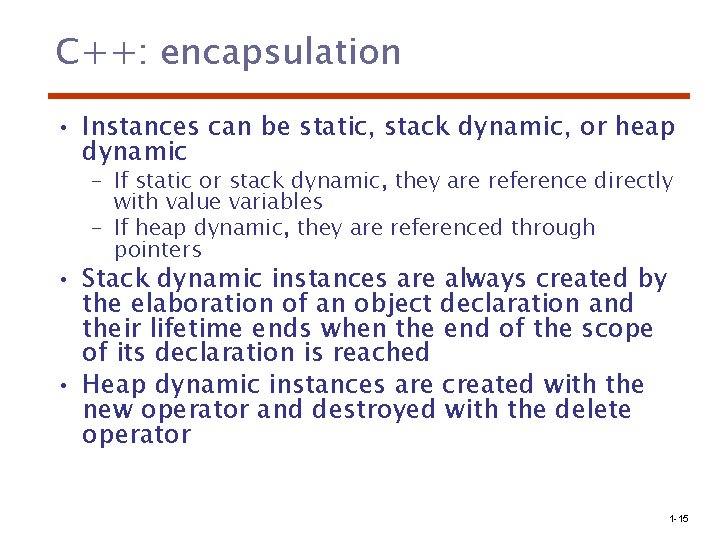 C++: encapsulation

• Instances can be static, stack dynamic, or heap dynamic
– If static or stack dynamic, they are reference directly with value variables
– If heap dynamic, they are referenced through pointers
• Stack dynamic instances are always created by the elaboration of an object declaration and their lifetime ends when the end of the scope of its declaration is reached
• Heap dynamic instances are created with the new operator and destroyed with the delete operator

1-15